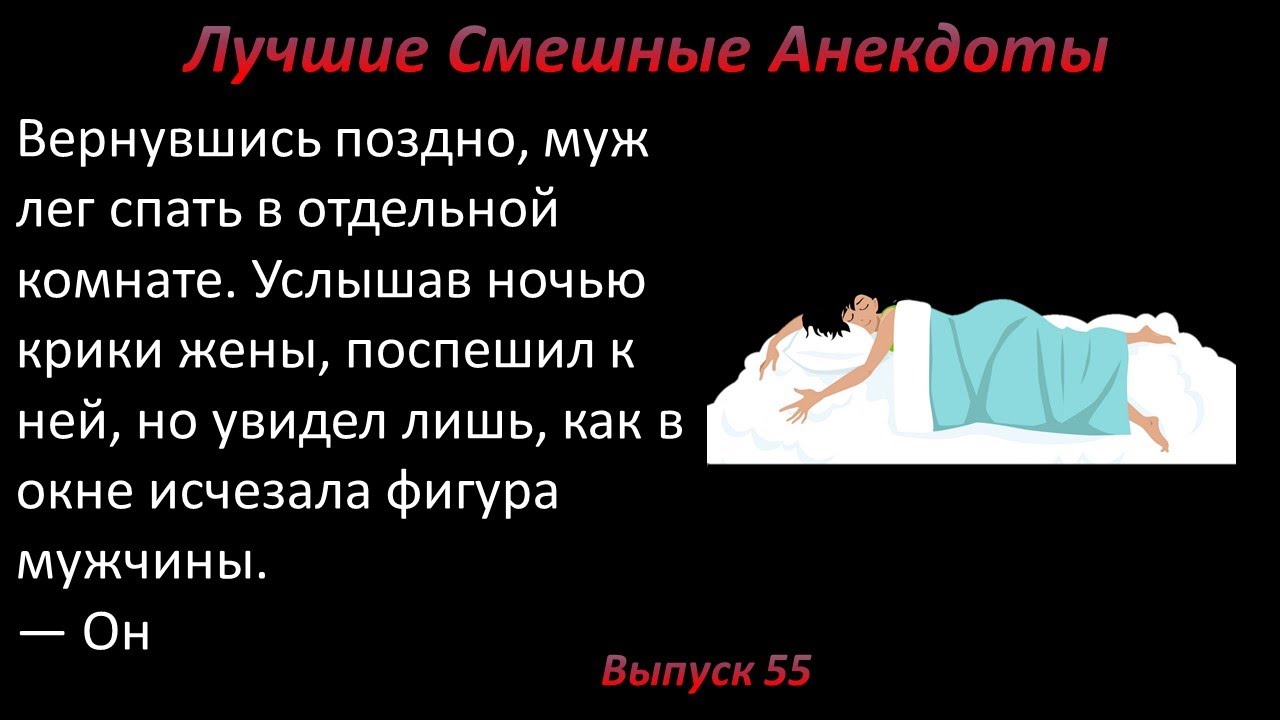 Лучшие Смешные Анекдоты

Вернувшись поздно, муж лег спать в отдельной комнате. Услышав ночью крики жены, поспешил к ней, но увидел лишь, как в окне исчезала фигура мужчины.
— Он

Выпуск 55